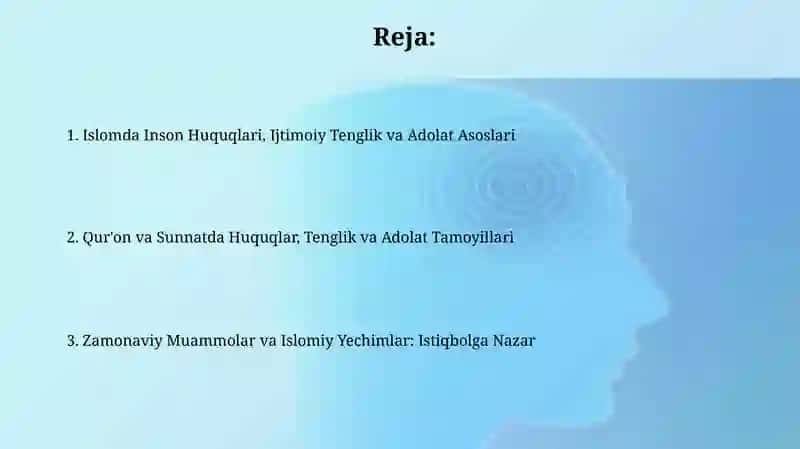 Reja:

1. Islomda Inson Huquqlari, Ijtimoiy Tenglik va Adolat Asoslari

2. Qur'on va Sunnatda Huquqlar, Tenglik va Adolat Tamoyillari

3. Zamonaviy Muammolar va Islomiy Yechimlar: Istiqbolga Nazar